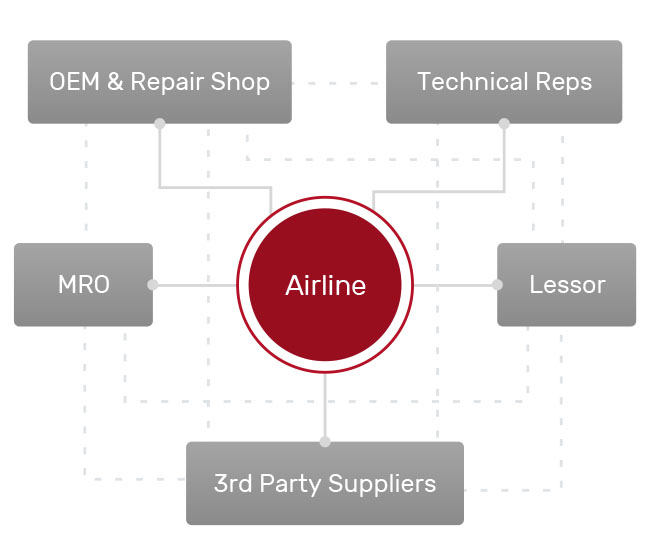 OEM & Repair Shop

Technical Reps

MRO

Airline

Lessor

3rd Party Suppliers